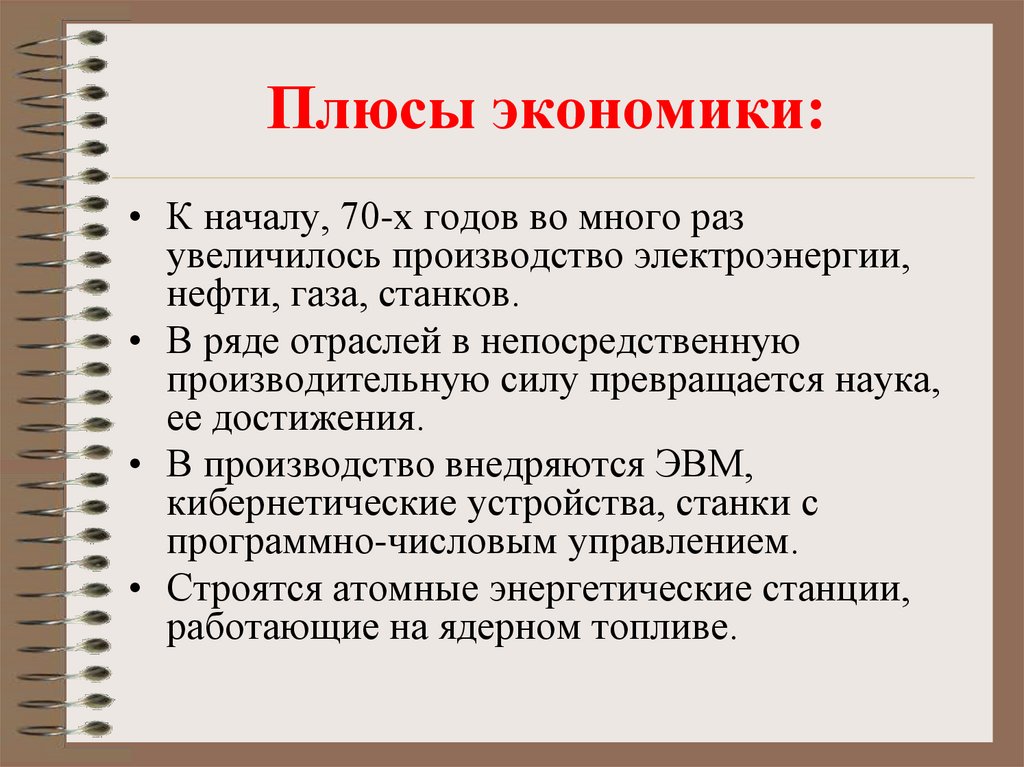 Плюсы экономики:

• К началу, 70-х годов во много раз увеличилось производство электроэнергии, нефти, газа, станков.
• В ряде отраслей в непосредственную производительную силу превращается наука, ее достижения.
• В производство внедряются ЭВМ, кибернетические устройства, станки с программно-числовым управлением.
• Строятся атомные энергетические станции, работающие на ядерном топливе.